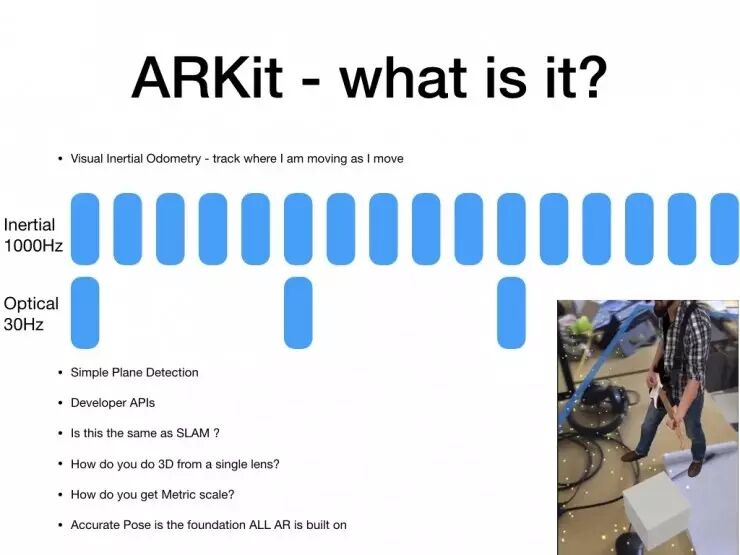 ARKit - what is it?

• Visual Inertial Odometry - track where I am moving as I move

Inertial
1000Hz

Optical
30Hz

• Simple Plane Detection

• Developer APIs

• Is this the same as SLAM ?

• How do you do 3D from a single lens?

• How do you get Metric scale?

• Accurate Pose is the foundation ALL AR is built on